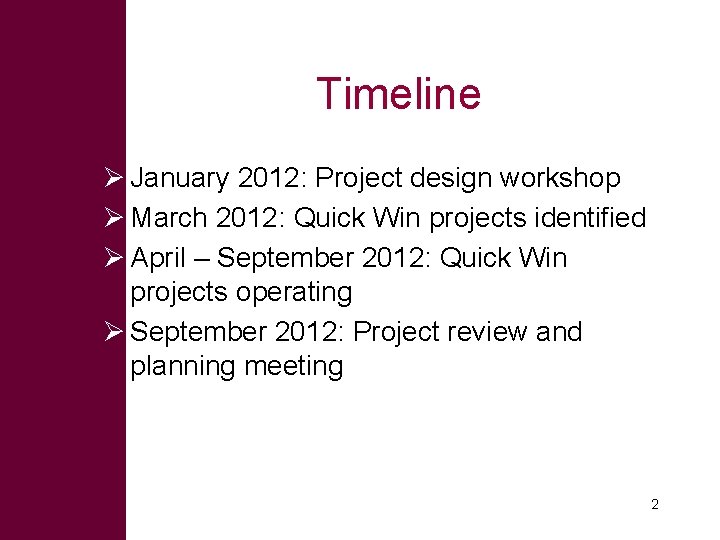 Timeline

➢ January 2012: Project design workshop
➢ March 2012: Quick Win projects identified
➢ April – September 2012: Quick Win projects operating
➢ September 2012: Project review and planning meeting

2